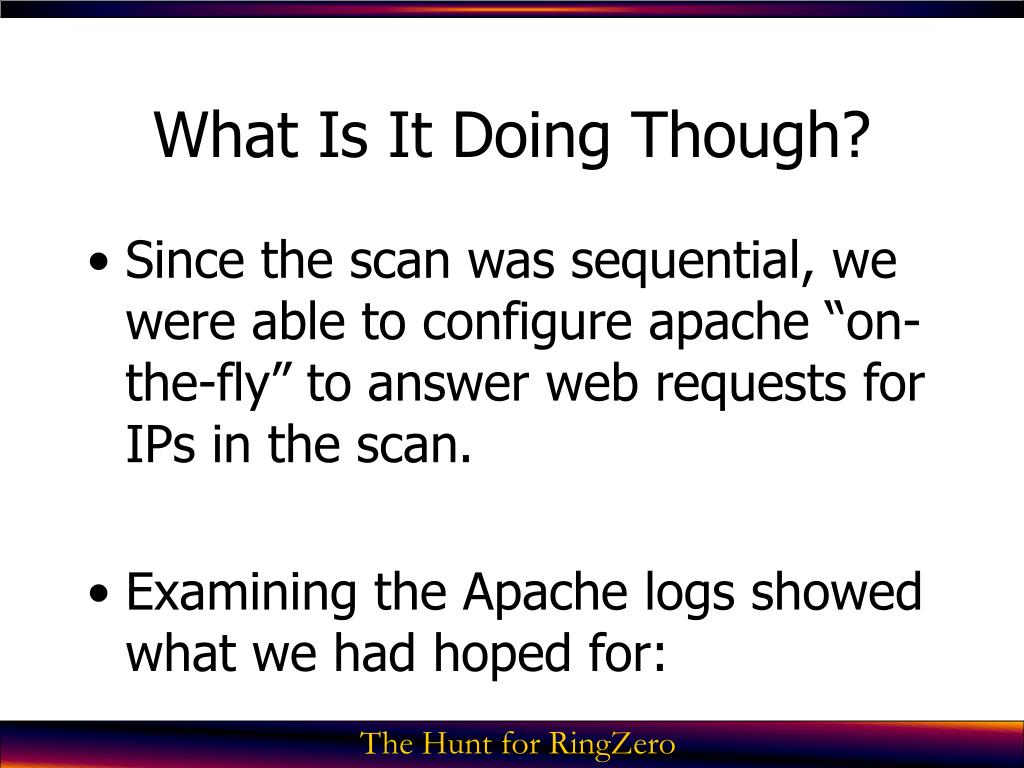 What Is It Doing Though?

• Since the scan was sequential, we were able to configure apache “on-the-fly” to answer web requests for IPs in the scan.

• Examining the Apache logs showed what we had hoped for:

The Hunt for RingZero